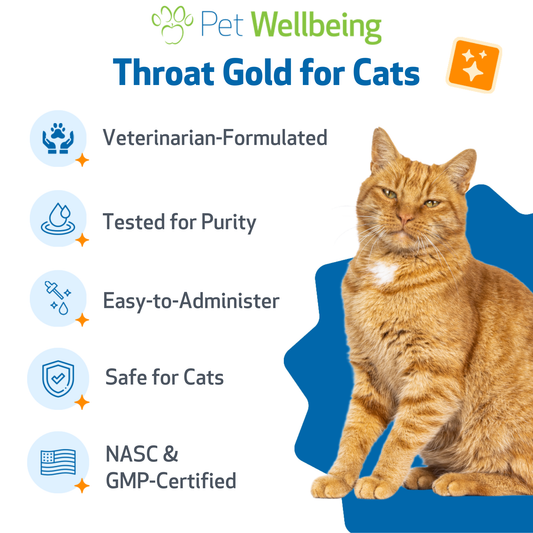 Pet Wellbeing

Throat Gold for Cats

Veterinarian-Formulated

Tested for Purity

Easy-to-Administer

Safe for Cats

NASC & GMP-Certified